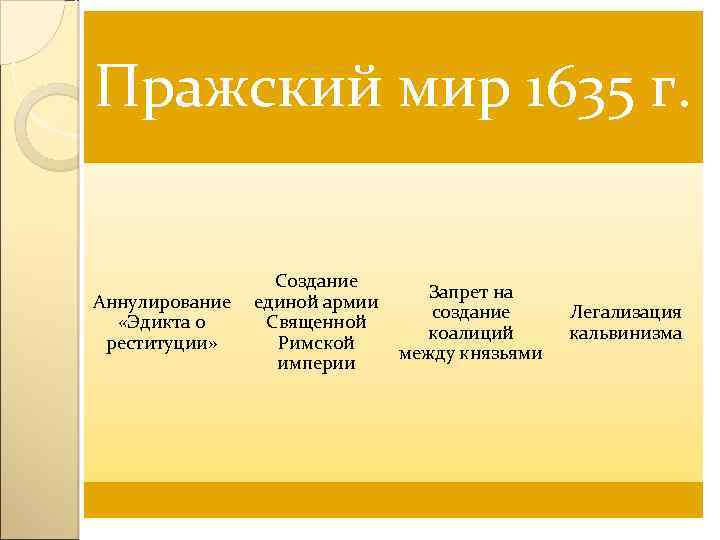 Пражский мир 1635 г.

Аннулирование «Эдикта о реституции»

Создание единой армии Священной Римской империи

Запрет на создание коалиций между князьями

Легализация кальвинизма